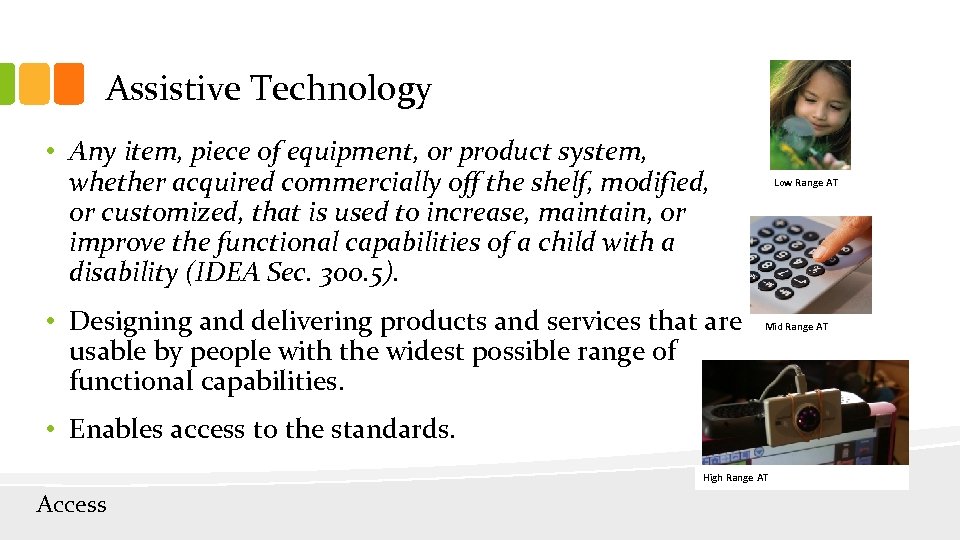 Assistive Technology

• Any item, piece of equipment, or product system, whether acquired commercially off the shelf, modified, or customized, that is used to increase, maintain, or improve the functional capabilities of a child with a disability (IDEA Sec. 300.5).

• Designing and delivering products and services that are usable by people with the widest possible range of functional capabilities.

• Enables access to the standards.

Low Range AT

Mid Range AT

High Range AT

Access